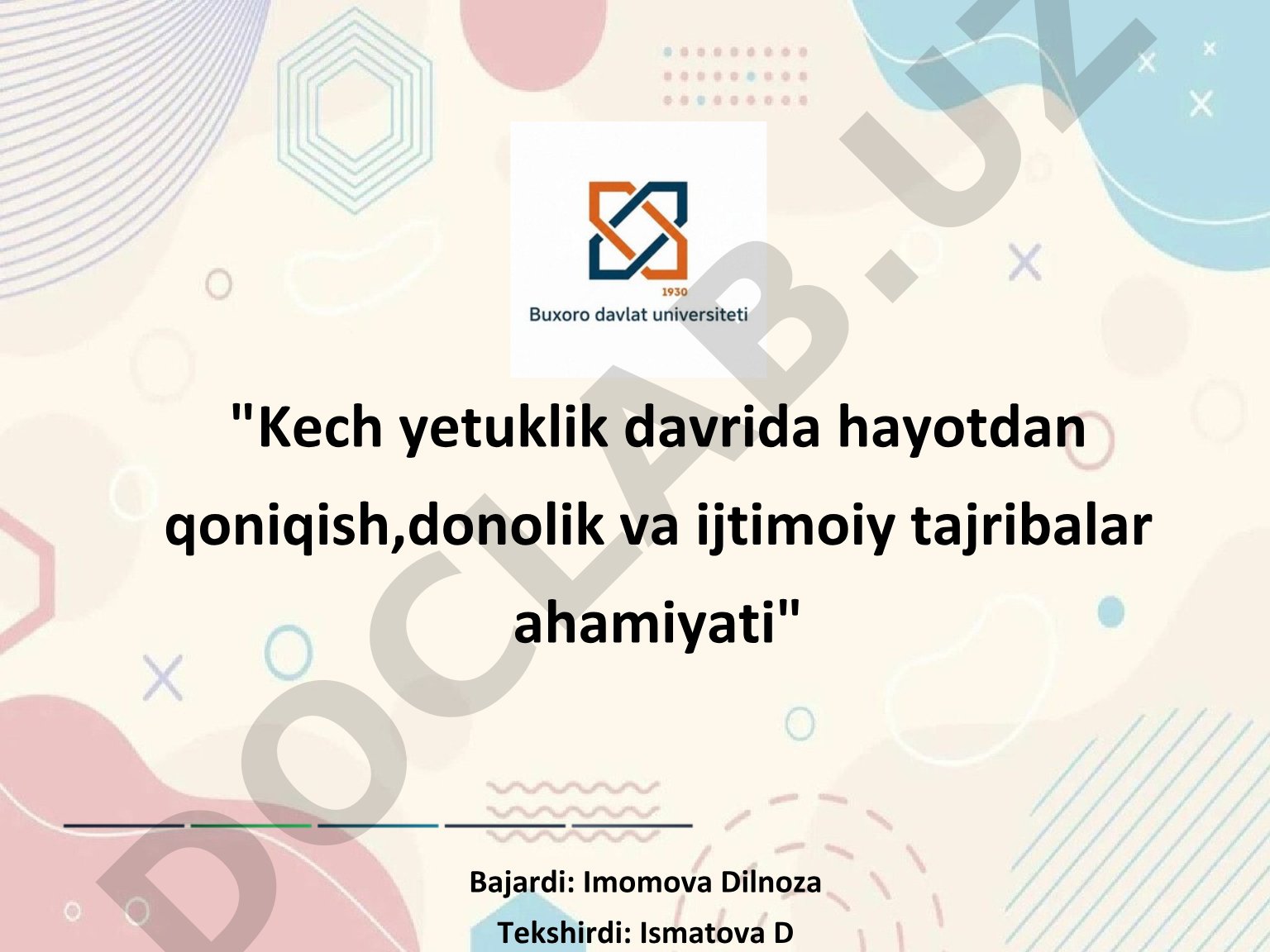 1930
Buxoro davlat universiteti

"Kech yetuklik davrida hayotdan qoniqish,donolik va ijtimoiy tajribalar ahamiyati"

Bajardi: Imomova Dilnoza
Tekshirdi: Ismatova D

DOCLAB.UZ